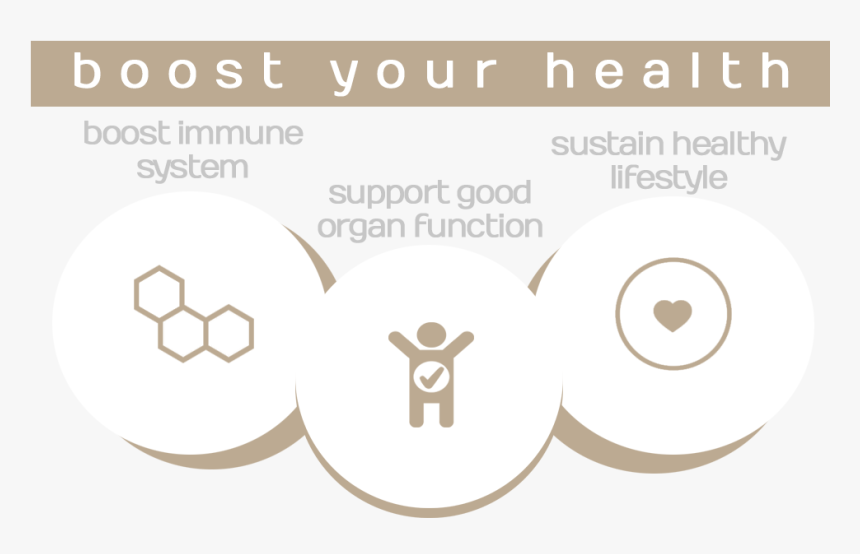 boost your health

boost immune system

support good organ function

sustain healthy lifestyle